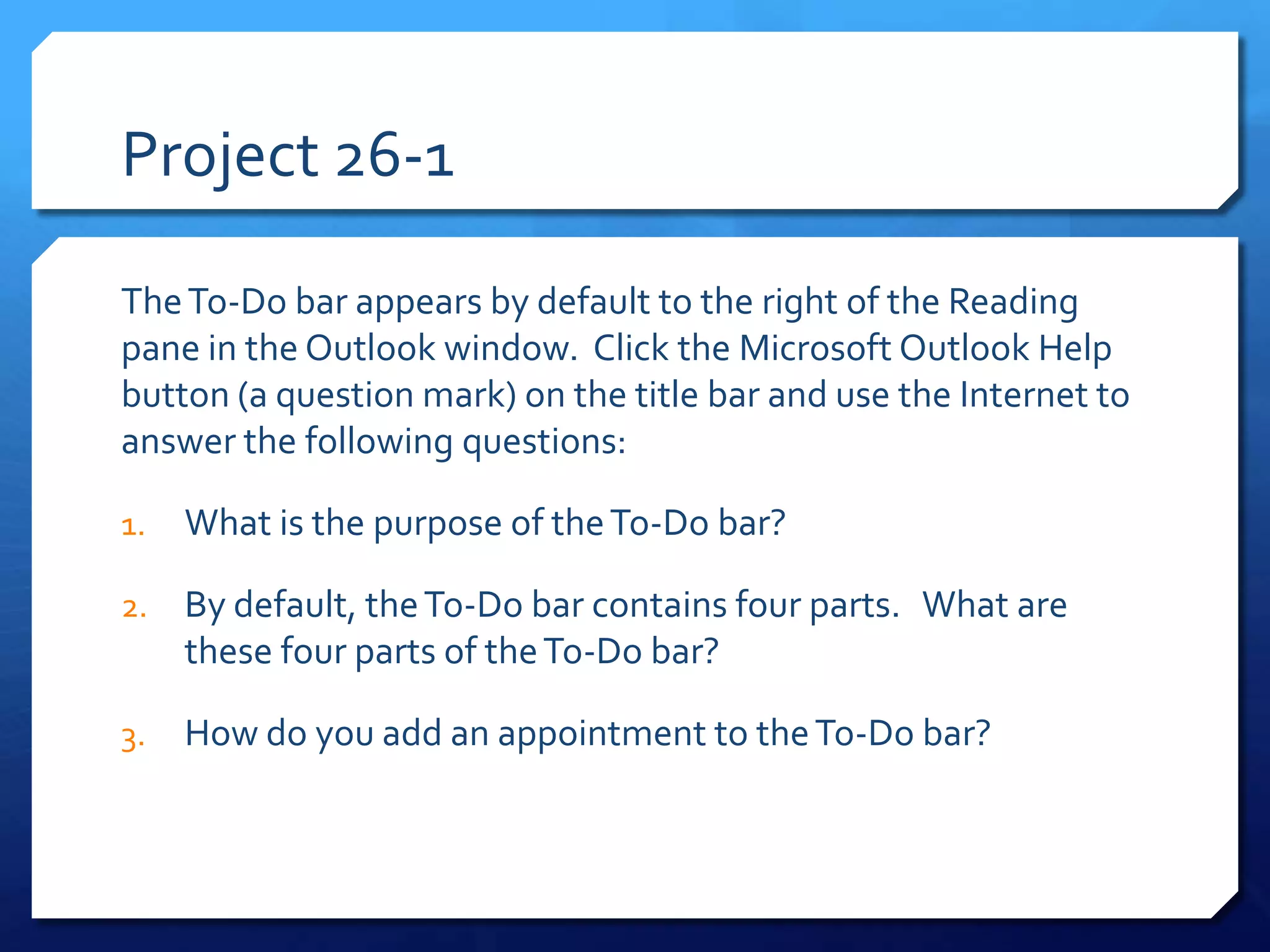 Project 26-1

The To-Do bar appears by default to the right of the Reading pane in the Outlook window. Click the Microsoft Outlook Help button (a question mark) on the title bar and use the Internet to answer the following questions:

1. What is the purpose of the To-Do bar?

2. By default, the To-Do bar contains four parts. What are these four parts of the To-Do bar?

3. How do you add an appointment to the To-Do bar?